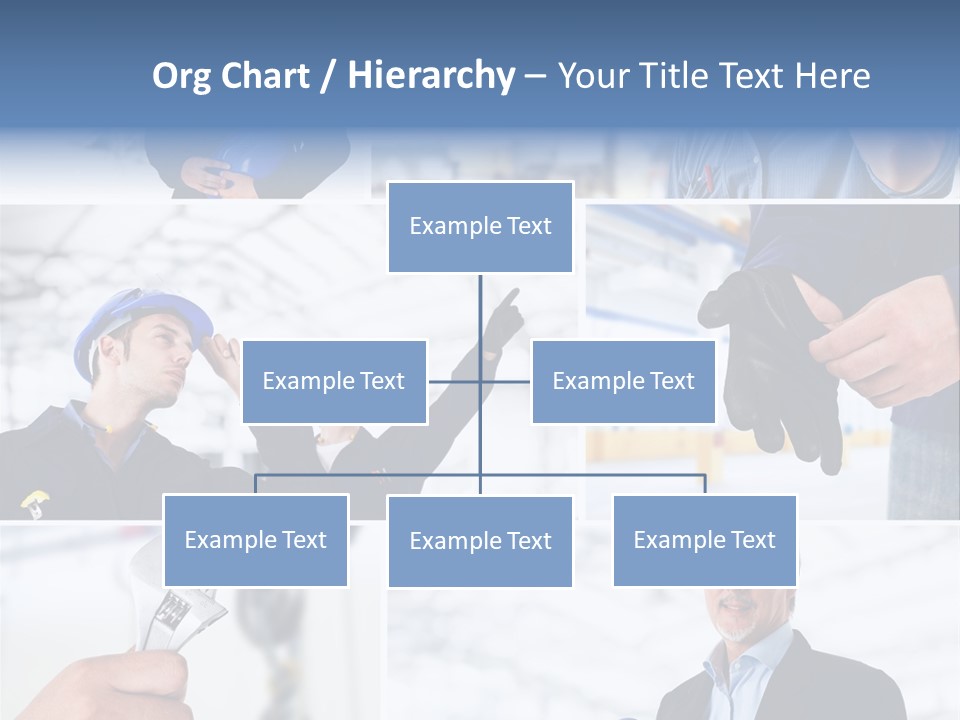 Org Chart / Hierarchy – Your Title Text Here

Example Text

Example Text

Example Text

Example Text

Example Text

Example Text